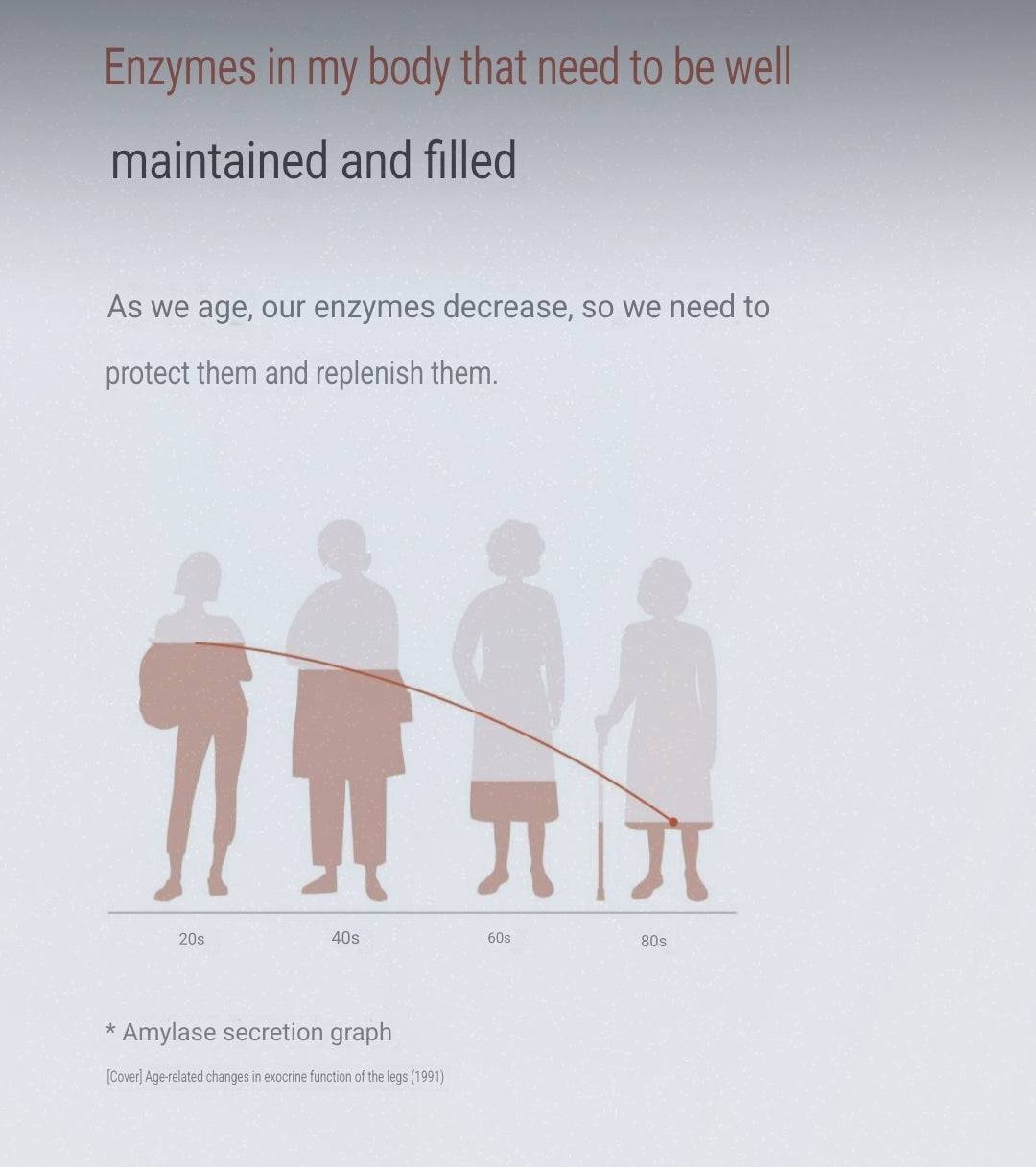 Enzymes in my body that need to be well

maintained and filled

As we age, our enzymes decrease, so we need to protect them and replenish them.

20s

40s

60s

80s

* Amylase secretion graph

[Cover] Age-related changes in exocrine function of the legs (1991)